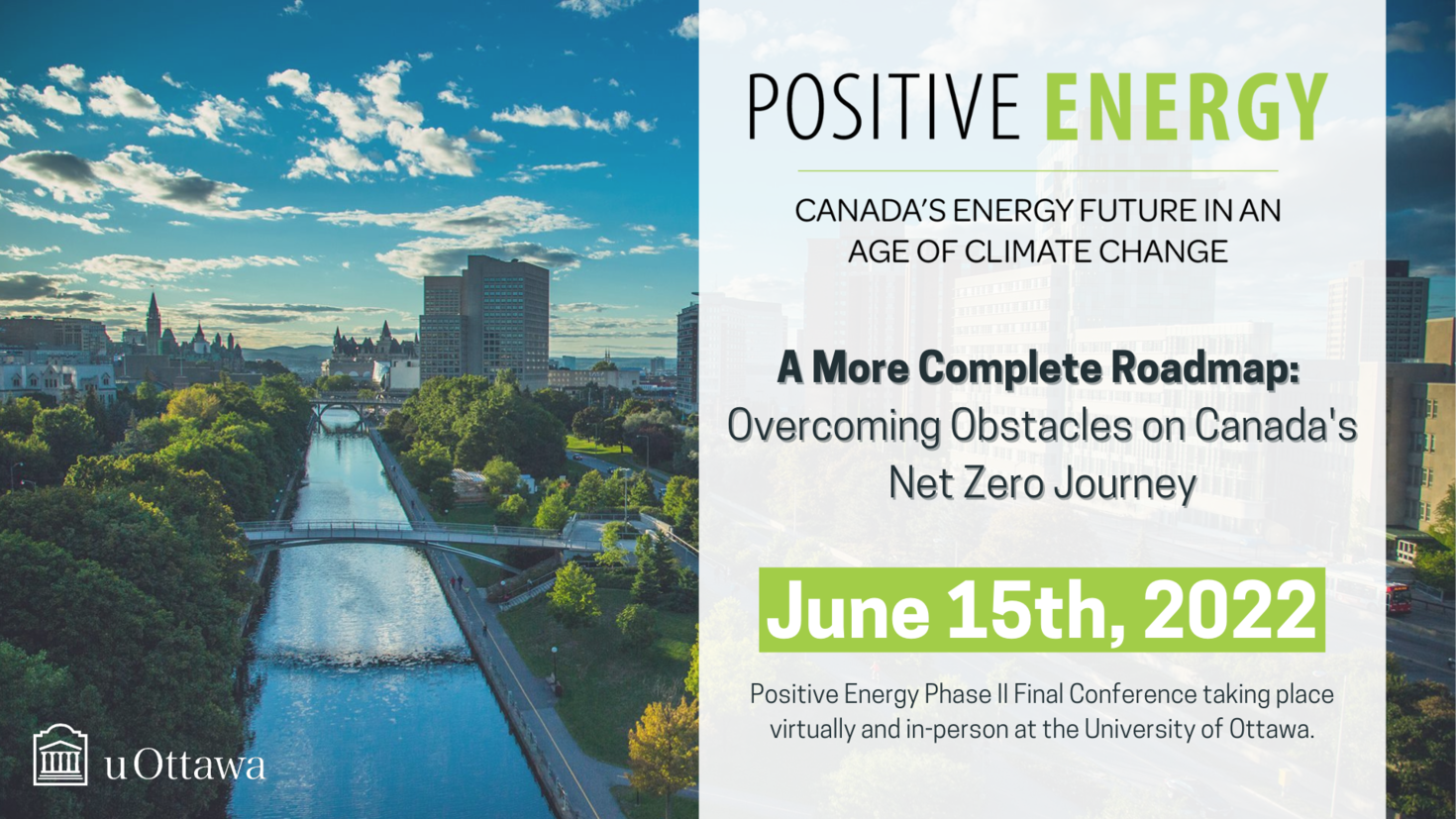 POSITIVE ENERGY

CANADA'S ENERGY FUTURE IN AN AGE OF CLIMATE CHANGE

A More Complete Roadmap: Overcoming Obstacles on Canada's Net Zero Journey

June 15th, 2022

Positive Energy Phase II Final Conference taking place virtually and in-person at the University of Ottawa.

uOttawa